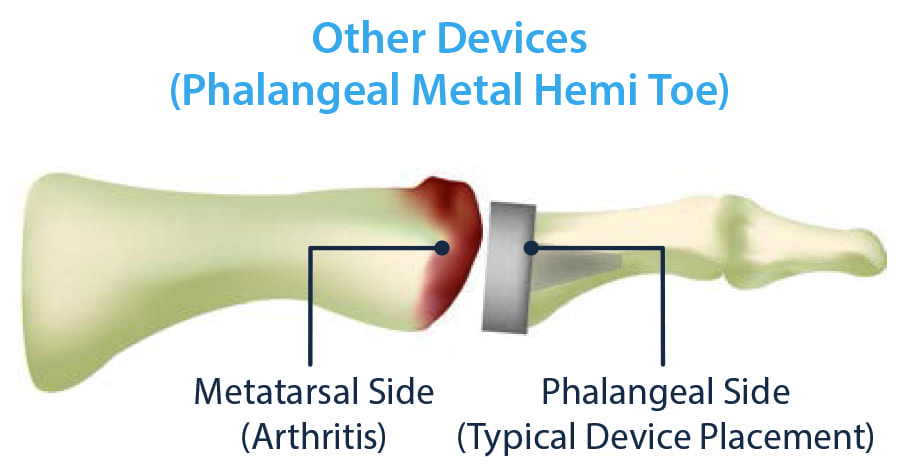 Other Devices
(Phalangeal Metal Hemi Toe)

Metatarsal Side
(Arthritis)

Phalangeal Side
(Typical Device Placement)